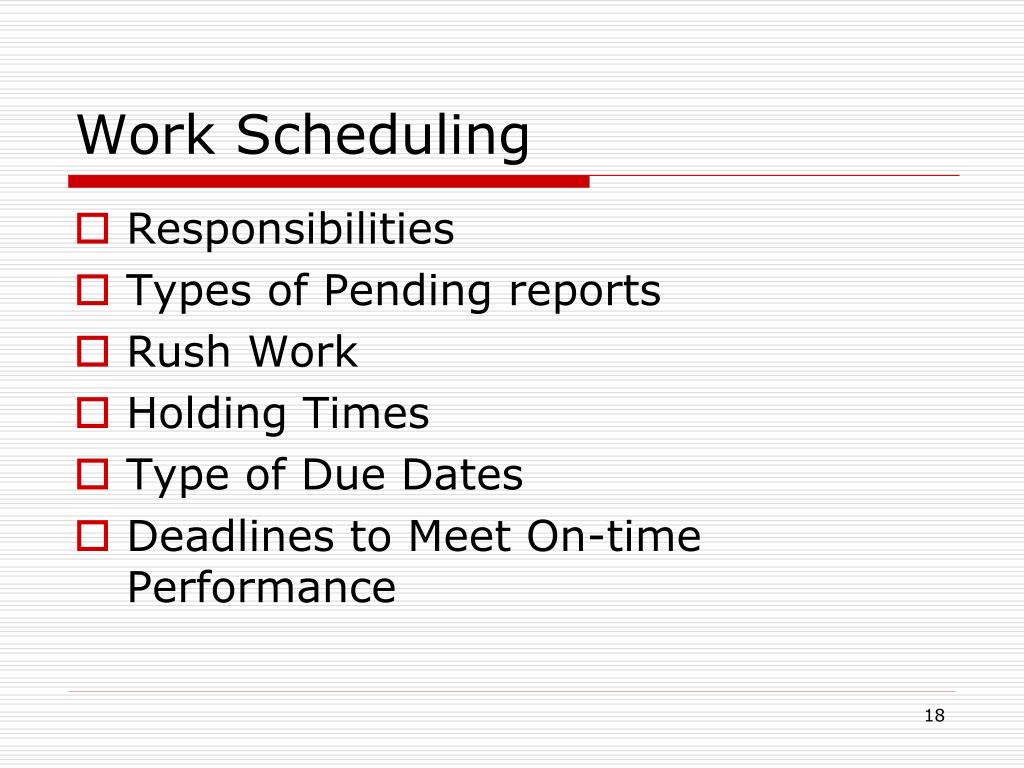 Work Scheduling

- Responsibilities
- Types of Pending reports
- Rush Work
- Holding Times
- Type of Due Dates
- Deadlines to Meet On-time Performance

18